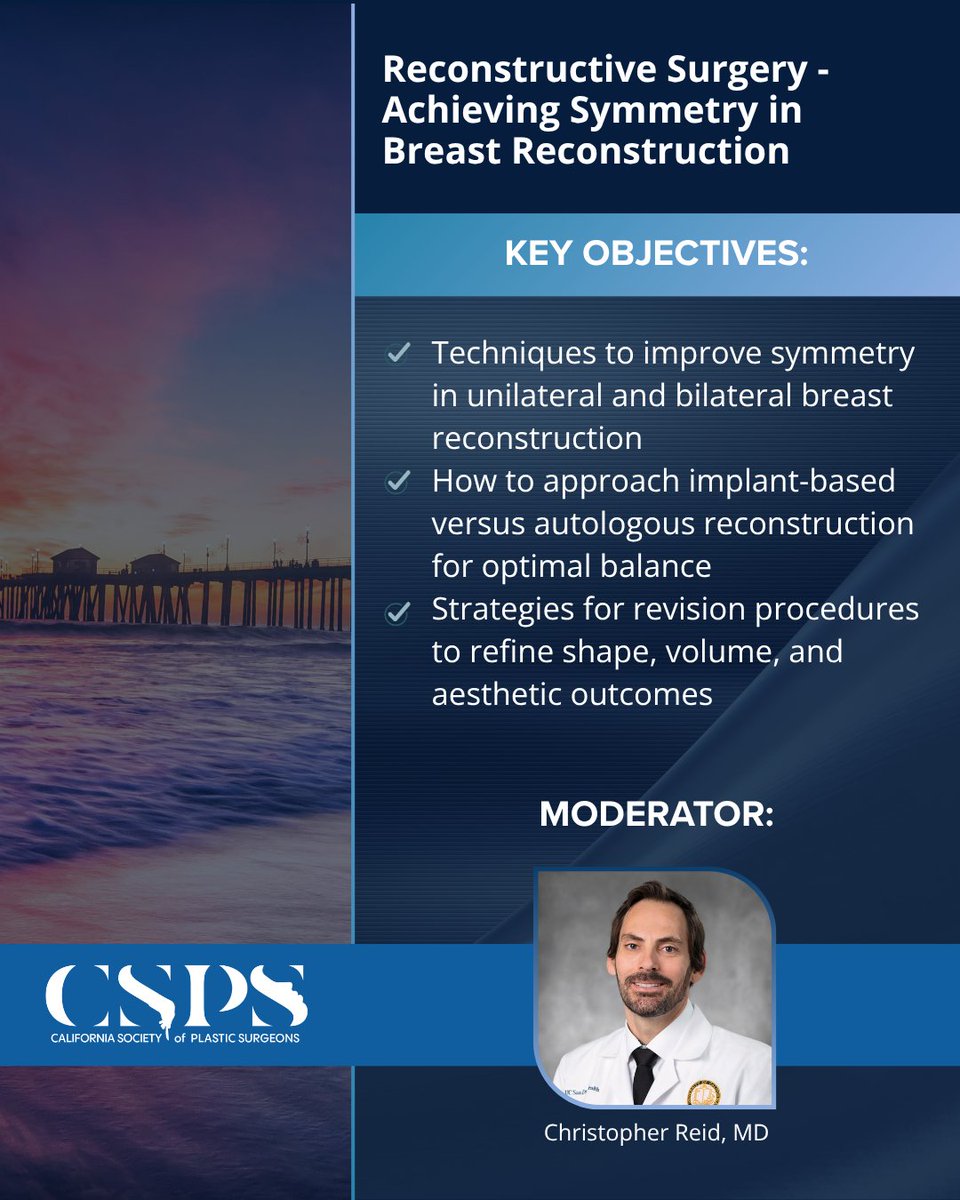 Reconstructive Surgery - Achieving Symmetry in Breast Reconstruction

KEY OBJECTIVES:

Techniques to improve symmetry in unilateral and bilateral breast reconstruction

How to approach implant-based versus autologous reconstruction for optimal balance

Strategies for revision procedures to refine shape, volume, and aesthetic outcomes

MODERATOR:

CSPS
CALIFORNIA SOCIETY of PLASTIC SURGEONS

Christopher Reid, MD